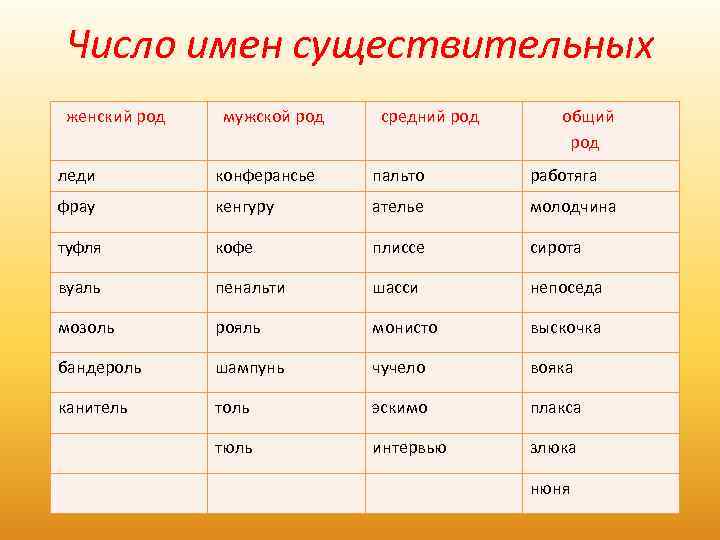 Число имен существительных

| женский род | мужской род | средний род | общий род |
|---|---|---|---|
| леди | конферансье | пальто | работяга |
| фрау | кенгуру | ателье | молодчина |
| туфля | кофе | плиссе | сирота |
| вуаль | пенальти | шасси | непоседа |
| мозоль | рояль | монисто | выскочка |
| бандероль | шампунь | чучело | вояка |
| канитель | толь | эскимо | плакса |
|  | тюль | интервью | злюка |
|  |  |  | нюня |